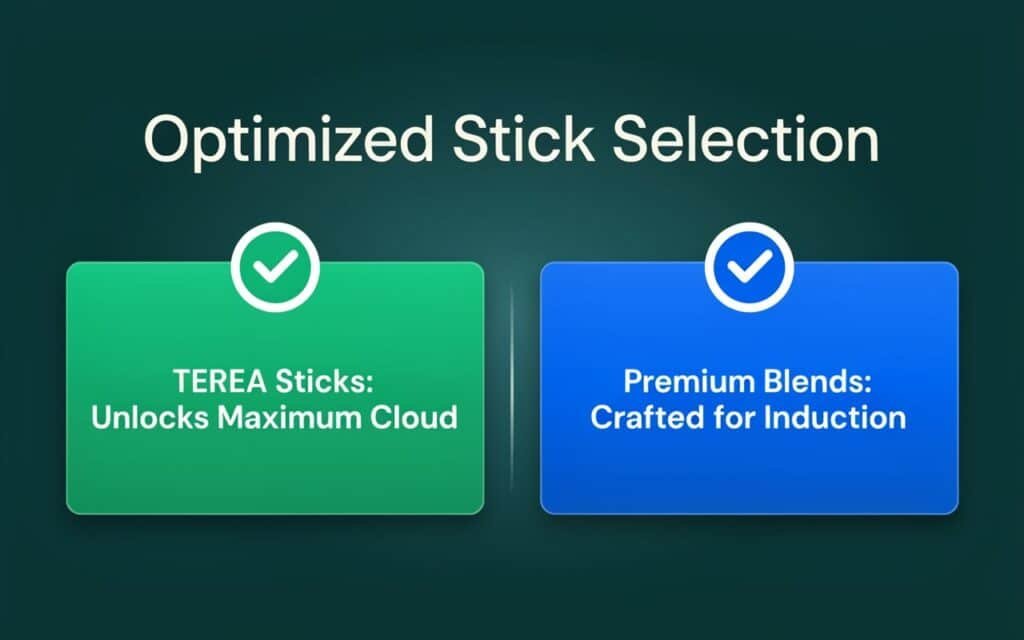 Optimized Stick Selection

TEREA Sticks: Unlocks Maximum Cloud

Premium Blends: Crafted for Induction